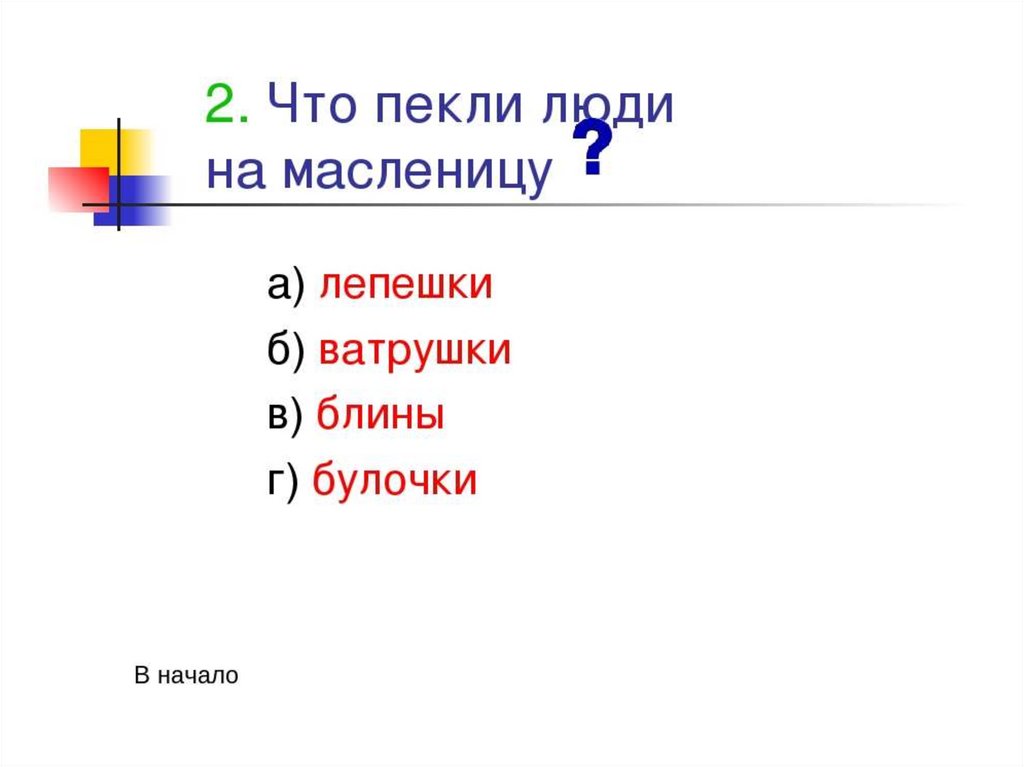 2. Что пекли люди на масленицу ?

а) лепешки

б) ватрушки

в) блины

г) булочки

В начало